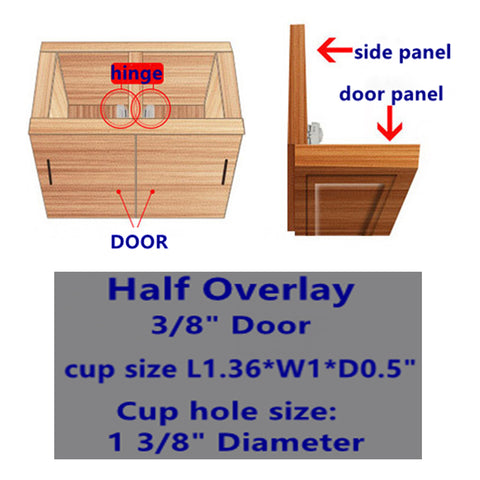 hinge

DOOR

side panel

door panel

Half Overlay
3/8" Door
cup size L1.36*W1*D0.5"
Cup hole size:
1 3/8" Diameter